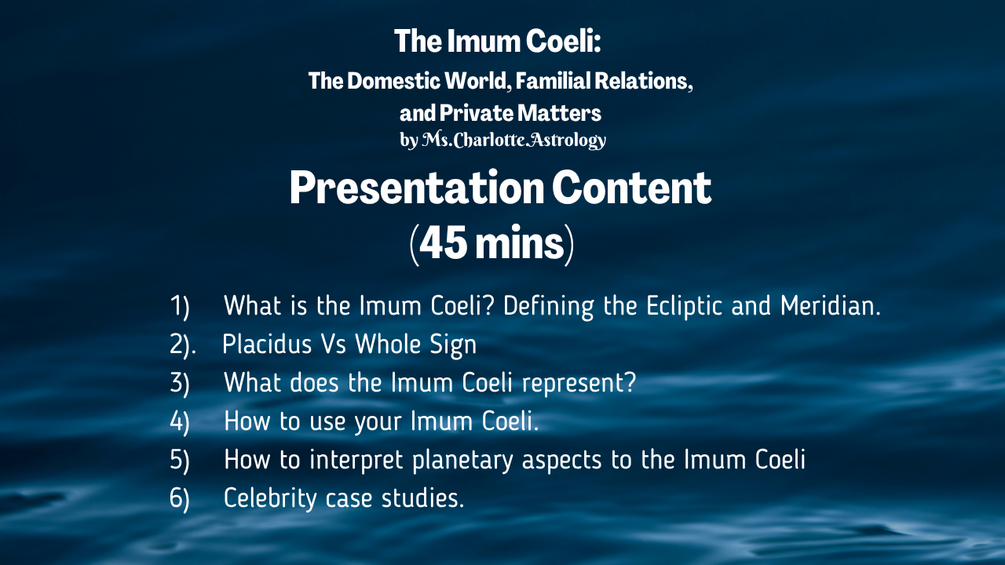 The Imum Coeli:
The Domestic World, Familial Relations, and Private Matters
by Ms.Charlotte.Astrology

Presentation Content
(45 mins)

1) What is the Imum Coeli? Defining the Ecliptic and Meridian.
2). Placidus Vs Whole Sign
3) What does the Imum Coeli represent?
4) How to use your Imum Coeli.
5) How to interpret planetary aspects to the Imum Coeli
6) Celebrity case studies.